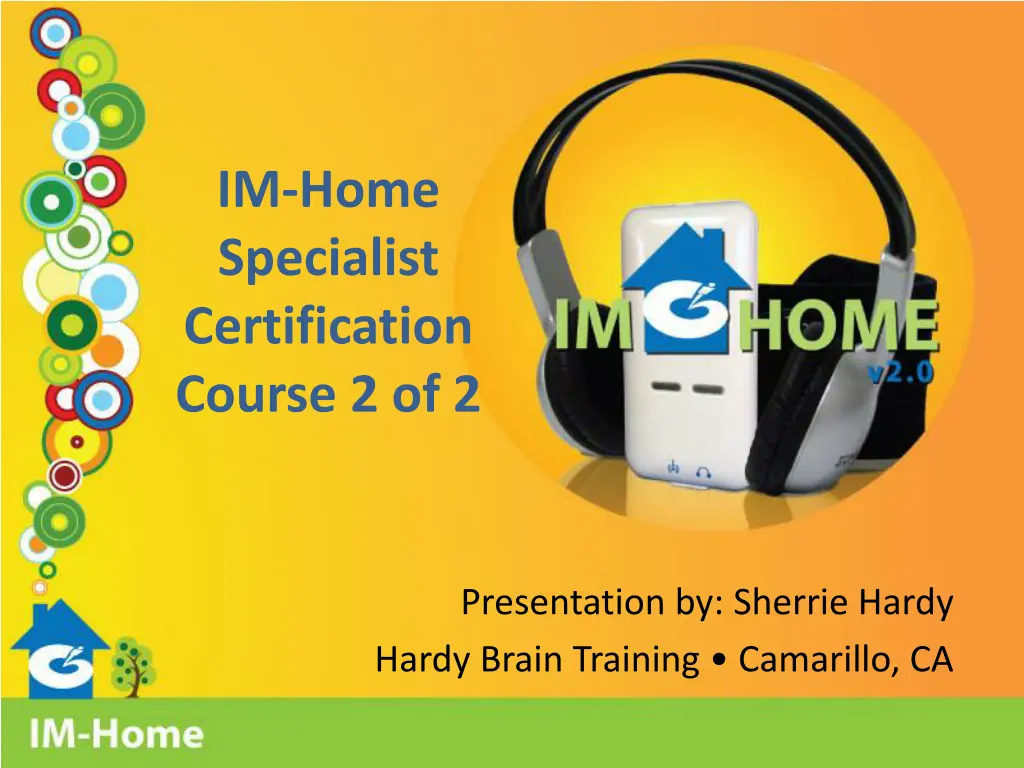 IM-Home Specialist Certification Course 2 of 2

IM HOME v2.0

Presentation by: Sherrie Hardy
Hardy Brain Training • Camarillo, CA

IM-Home